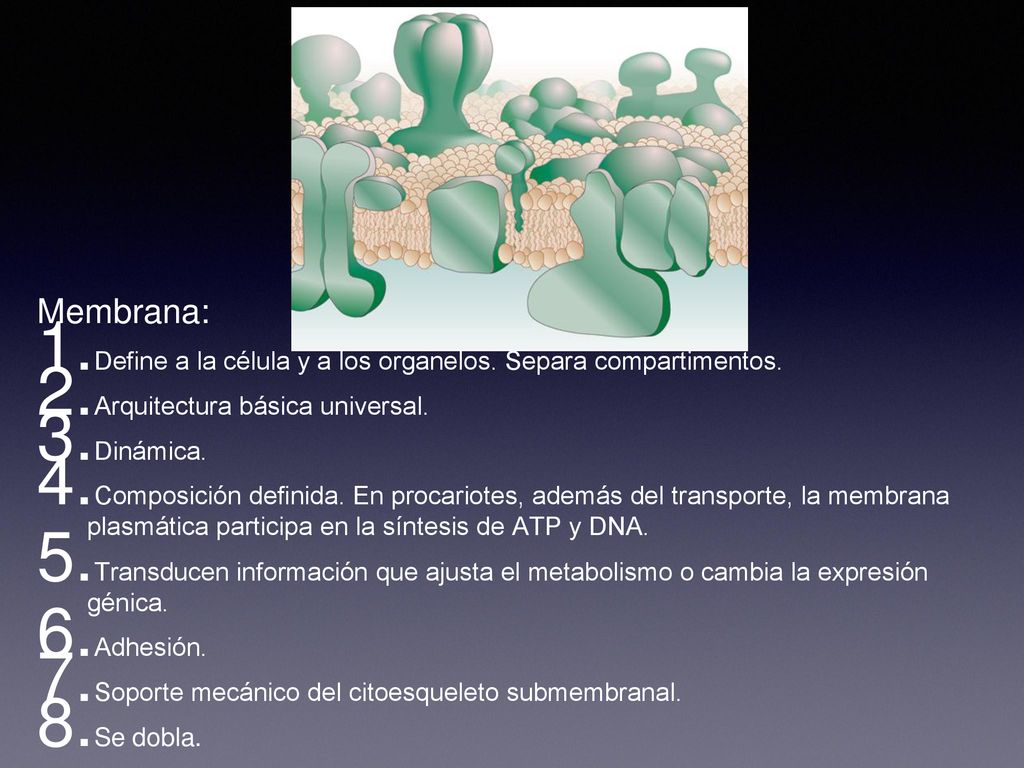 Membrana:

1. Define a la célula y a los organelos. Separa compartimentos.
2. Arquitectura básica universal.
3. Dinámica.
4. Composición definida. En procariotes, además del transporte, la membrana plasmática participa en la síntesis de ATP y DNA.
5. Transducen información que ajusta el metabolismo o cambia la expresión génica.
6. Adhesión.
7. Soporte mecánico del citoesqueleto submembranal.
8. Se dobla.